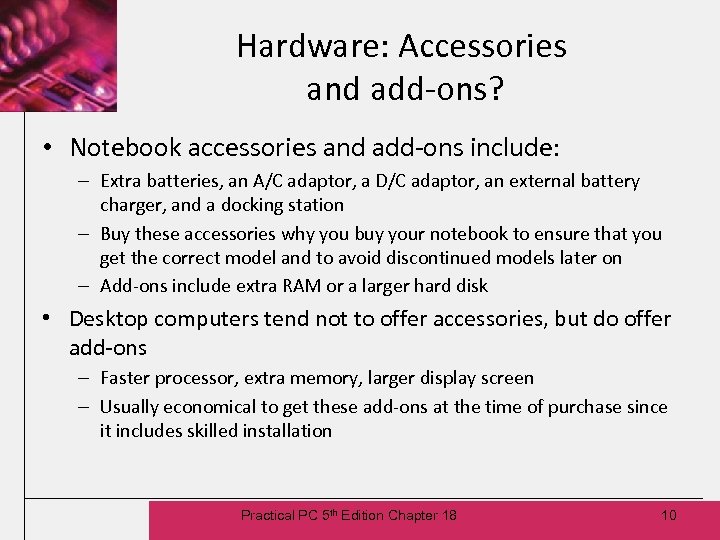 Hardware: Accessories and add-ons?

• Notebook accessories and add-ons include:
– Extra batteries, an A/C adaptor, a D/C adaptor, an external battery charger, and a docking station
– Buy these accessories why you buy your notebook to ensure that you get the correct model and to avoid discontinued models later on
– Add-ons include extra RAM or a larger hard disk

• Desktop computers tend not to offer accessories, but do offer add-ons
– Faster processor, extra memory, larger display screen
– Usually economical to get these add-ons at the time of purchase since it includes skilled installation

Practical PC 5$^{th}$ Edition Chapter 18

10